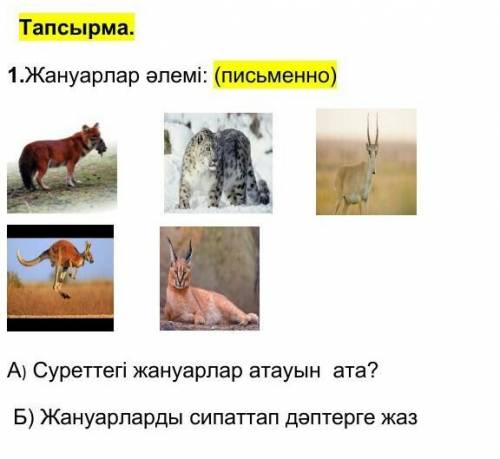 Тапсырма.

1.Жануарлар әлемі: (письменно)

А) Суреттегі жануарлар атауын ата?

Б) Жануарларды сипаттап дәптерге жаз